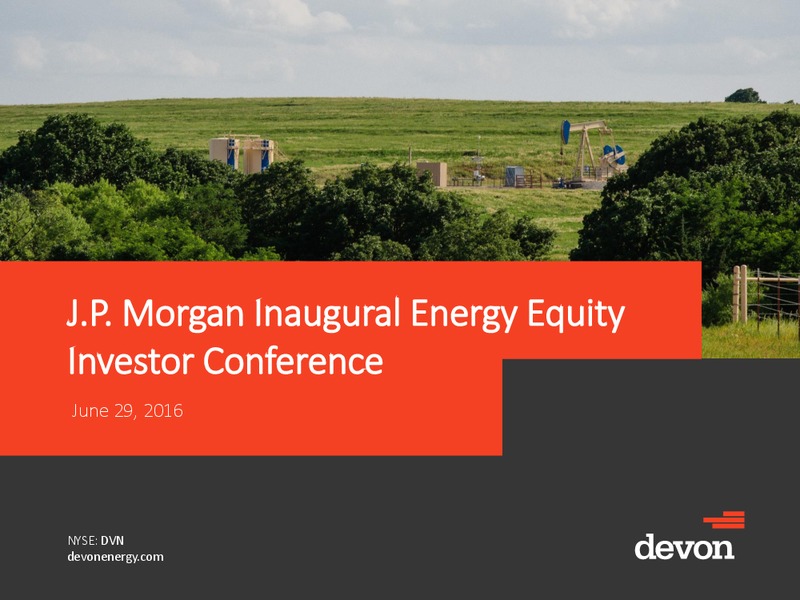 J.P. Morgan Inaugural Energy Equity Investor Conference

June 29, 2016

NYSE: DVN
devonenergy.com

devon